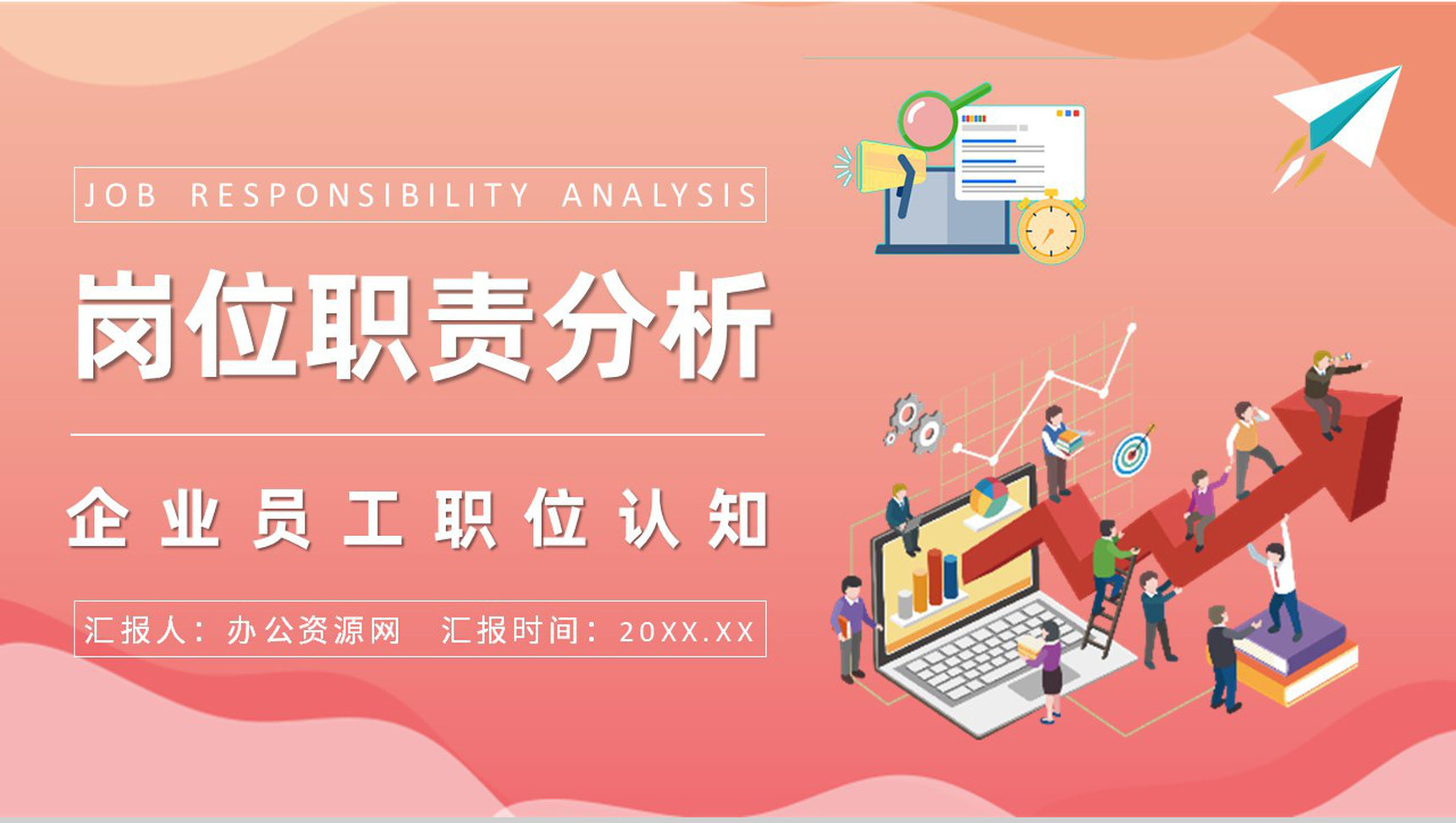 JOB RESPONSIBILITY ANALYSIS

岗位职责分析

企业员工职位认知

汇报人：办公资源网 汇报时间：20XX.XX